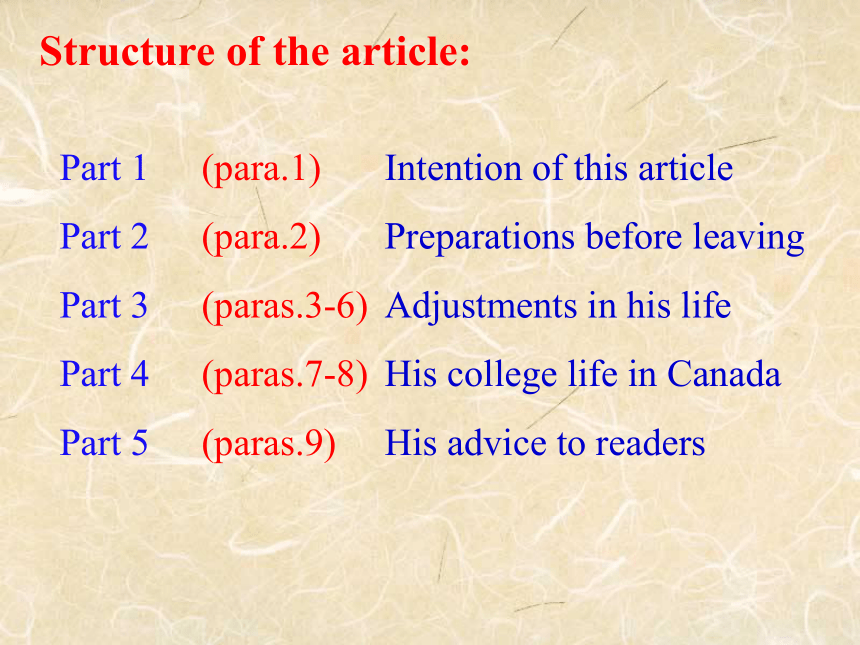 Structure of the article:

Part 1 (para.1) Intention of this article

Part 2 (para.2) Preparations before leaving

Part 3 (paras.3-6) Adjustments in his life

Part 4 (paras.7-8) His college life in Canada

Part 5 (paras.9) His advice to readers